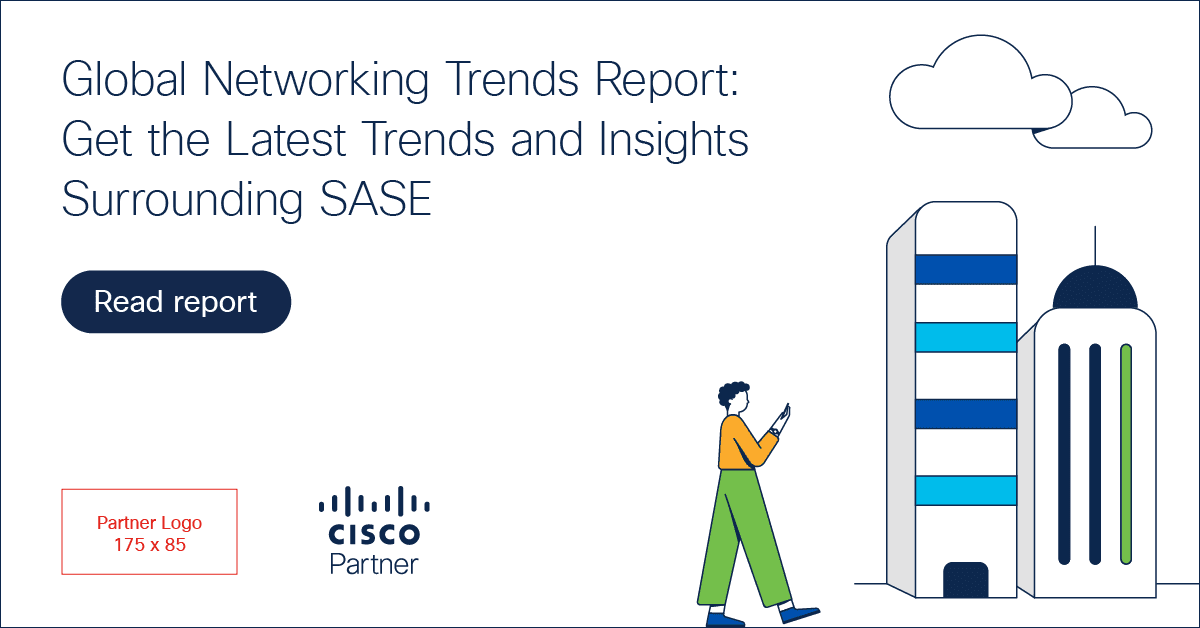 Global Networking Trends Report: Get the Latest Trends and Insights Surrounding SASE

Read report

Partner Logo
175 x 85

CISCO
Partner